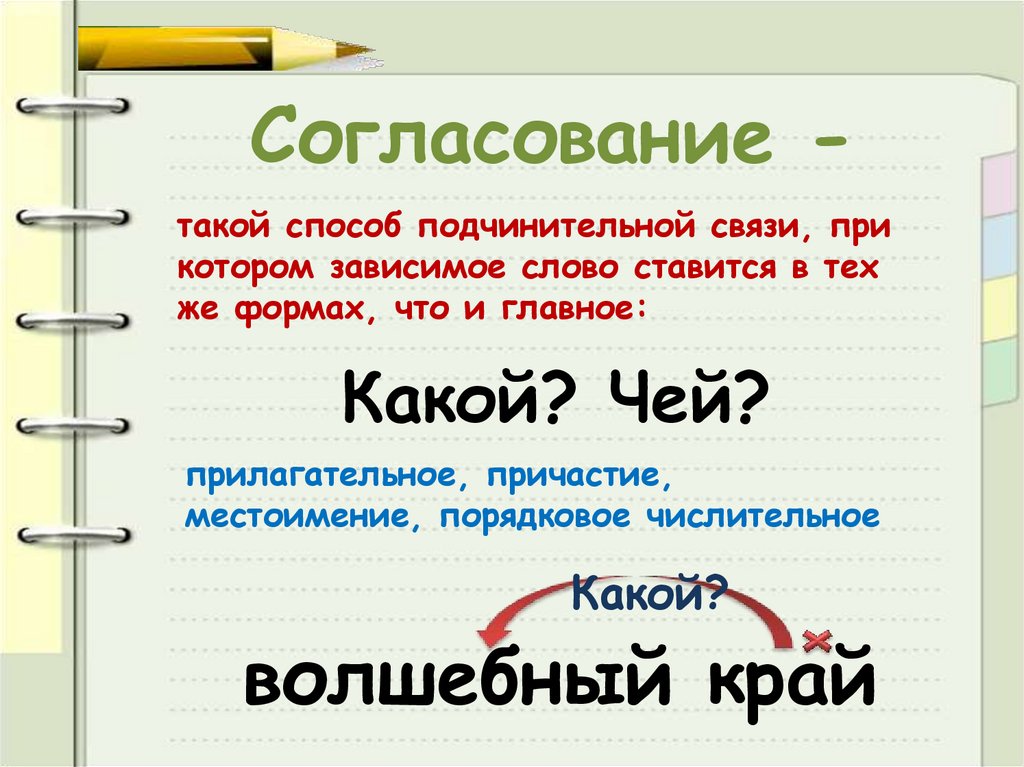 Согласование -

такой способ подчинительной связи, при котором зависимое слово ставится в тех же формах, что и главное:

Какой? Чей?

прилагательное, причастие, местоимение, порядковое числительное

Какой?

волшебный край